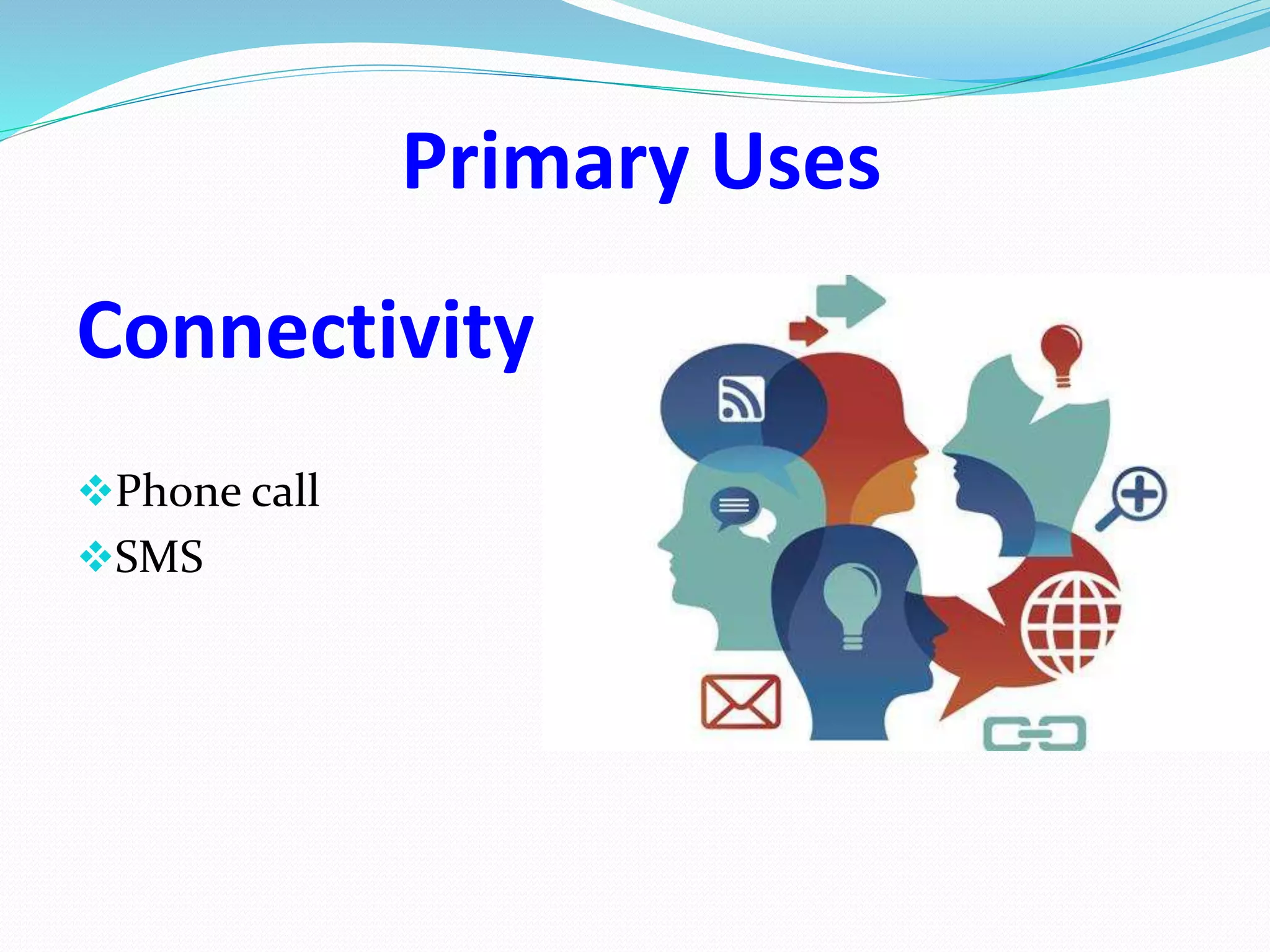 Primary Uses

Connectivity

❖Phone call
❖SMS